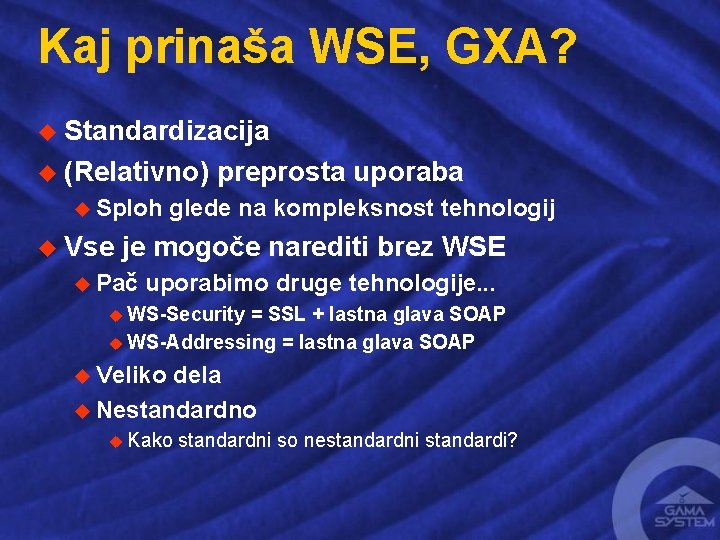 Kaj prinaša WSE, GXA?

Standardizacija
(Relativno) preprosta uporaba
Sploh glede na kompleksnost tehnologij
Vse je mogoče narediti brez WSE
Pač uporabimo druge tehnologije...
WS-Security = SSL + lastna glava SOAP
WS-Addressing = lastna glava SOAP
Veliko dela
Nestandardno
Kako standardni so nestandardni standardi?

GAMA SYSTEM